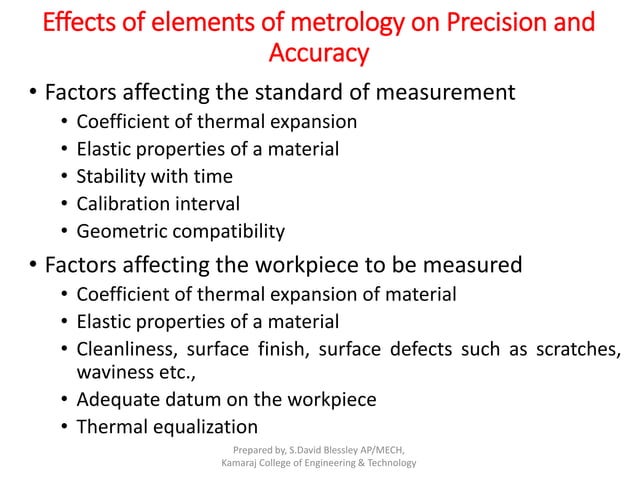 Effects of elements of metrology on Precision and Accuracy

• Factors affecting the standard of measurement
  • Coefficient of thermal expansion
  • Elastic properties of a material
  • Stability with time
  • Calibration interval
  • Geometric compatibility
• Factors affecting the workpiece to be measured
  • Coefficient of thermal expansion of material
  • Elastic properties of a material
  • Cleanliness, surface finish, surface defects such as scratches, waviness etc.,
  • Adequate datum on the workpiece
  • Thermal equalization

Prepared by, S.David Blessley AP/MECH,
Kamaraj College of Engineering & Technology